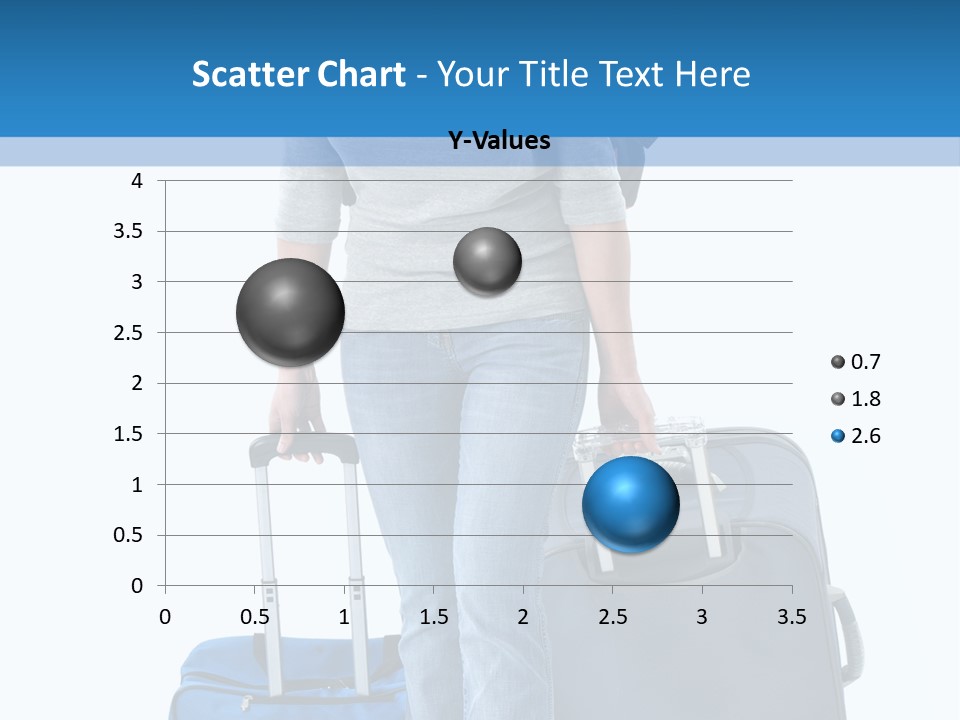 Scatter Chart - Your Title Text Here

Y-Values

4
3.5
3
2.5
2
1.5
1
0.5
0

0 0.5 1 1.5 2 2.5 3 3.5

0.7
1.8
2.6